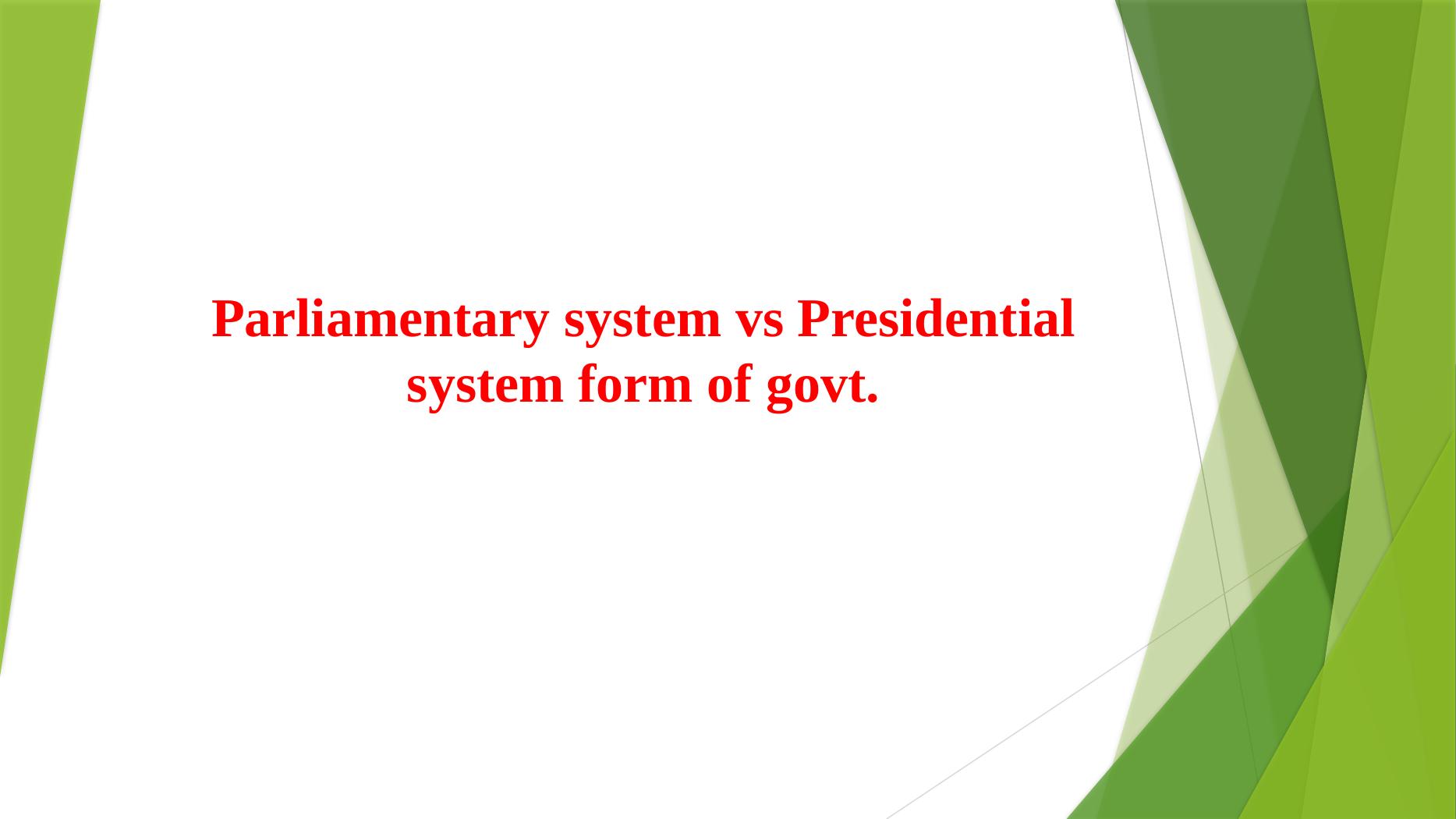 Parliamentary system vs Presidential system form of govt.